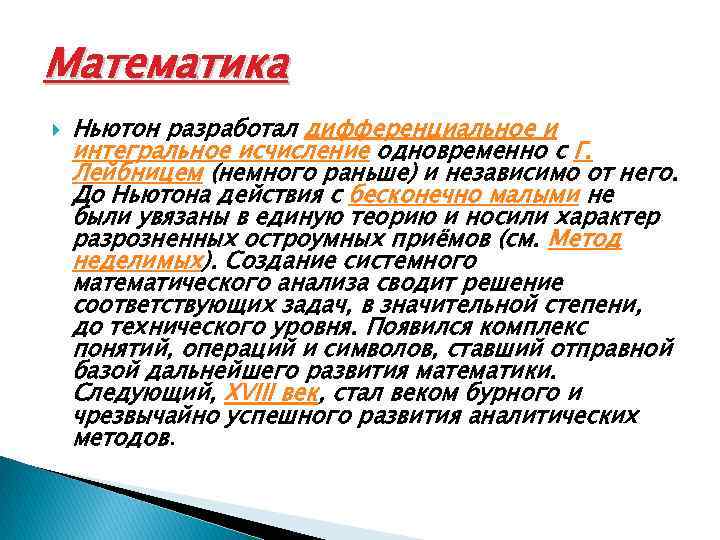 Математика

Ньютон разработал дифференциальное и интегральное исчисление одновременно с Г. Лейбницем (немного раньше) и независимо от него. До Ньютона действия с бесконечно малыми не были увязаны в единую теорию и носили характер разрозненных остроумных приёмов (см. Метод неделимых). Создание системного математического анализа сводит решение соответствующих задач, в значительной степени, до технического уровня. Появился комплекс понятий, операций и символов, ставший отправной базой дальнейшего развития математики. Следующий, XVIII век, стал веком бурного и чрезвычайно успешного развития аналитических методов.